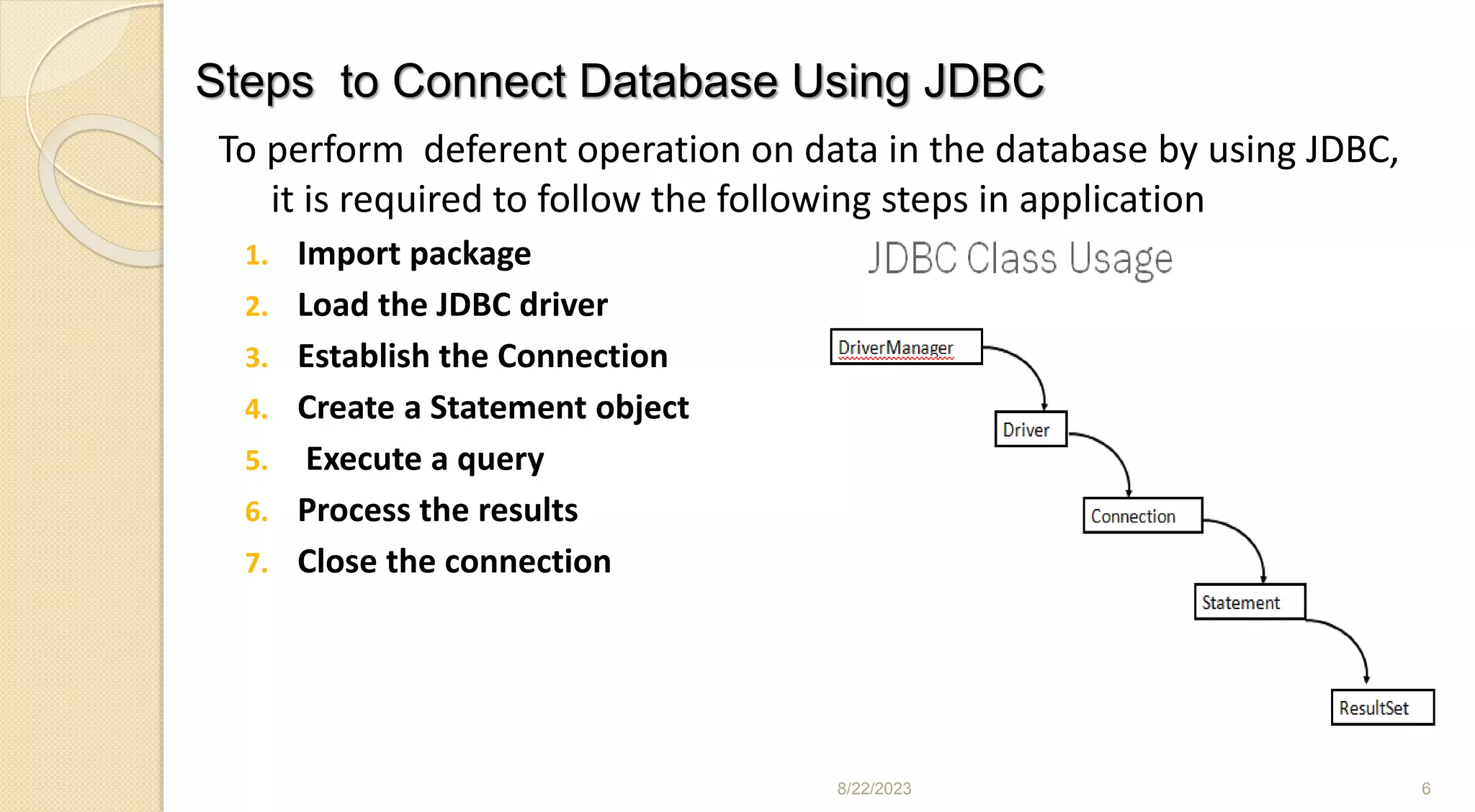 Steps to Connect Database Using JDBC

To perform deferent operation on data in the database by using JDBC, it is required to follow the following steps in application

1. Import package
2. Load the JDBC driver
3. Establish the Connection
4. Create a Statement object
5. Execute a query
6. Process the results
7. Close the connection

JDBC Class Usage

DriverManager
Driver
Connection
Statement
ResultSet

8/22/2023

6